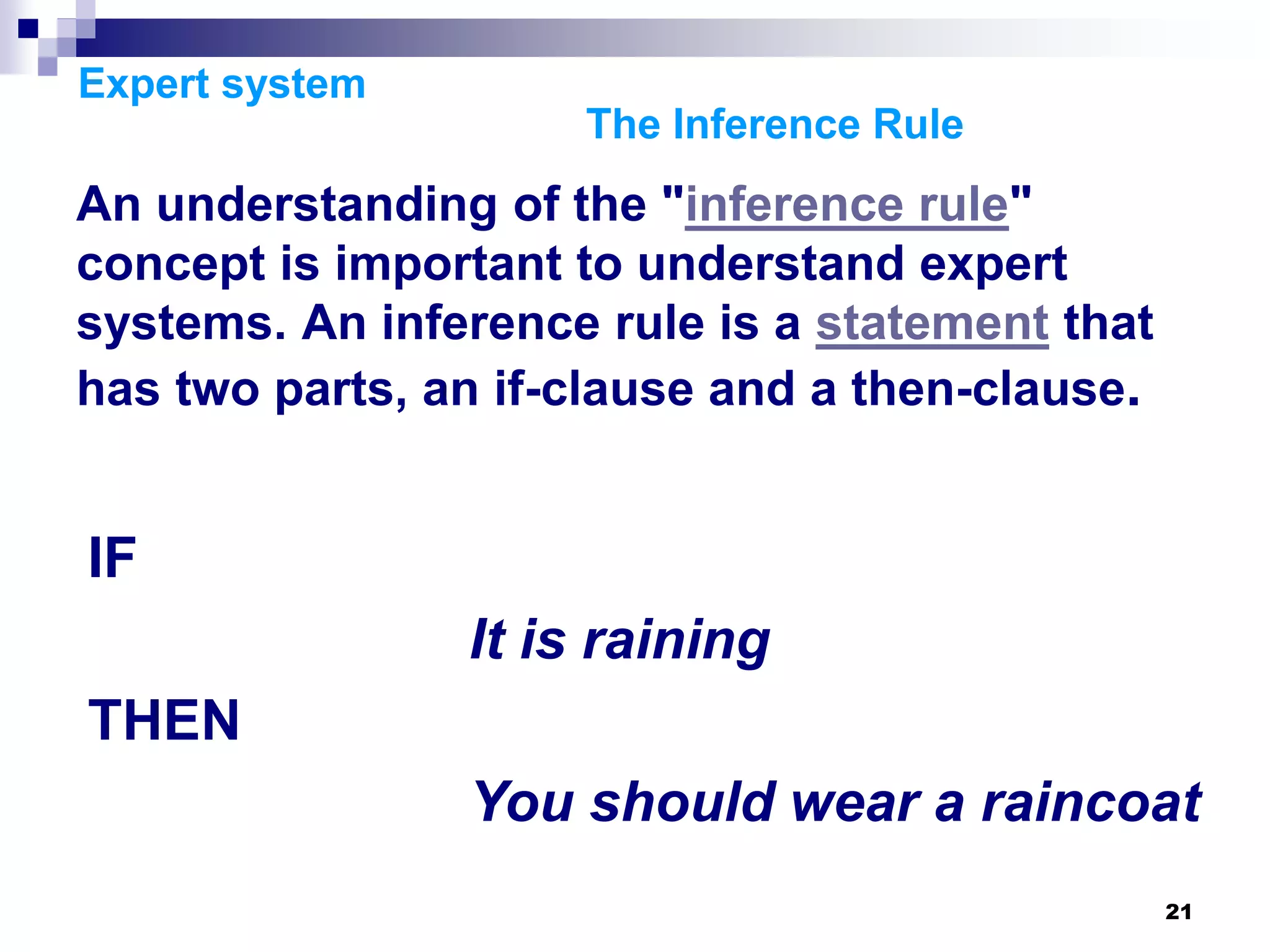 Expert system

The Inference Rule

An understanding of the "inference rule" concept is important to understand expert systems. An inference rule is a statement that has two parts, an if-clause and a then-clause.

IF

It is raining

THEN

You should wear a raincoat

21